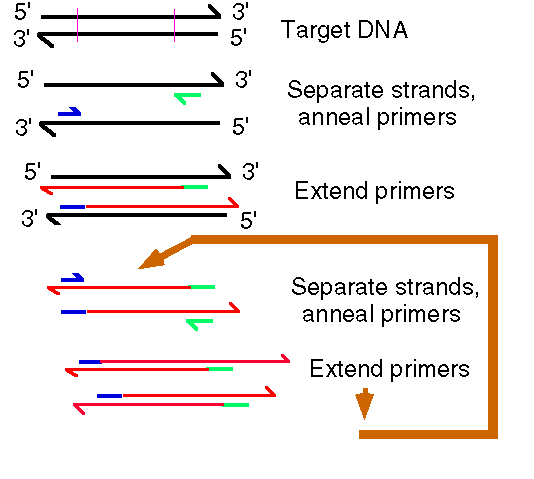 5' 3'
3' 5'
Target DNA

5' 3'
3' 5'
Separate strands, anneal primers

5' 3'
3' 5'
Extend primers

Separate strands, anneal primers

Extend primers